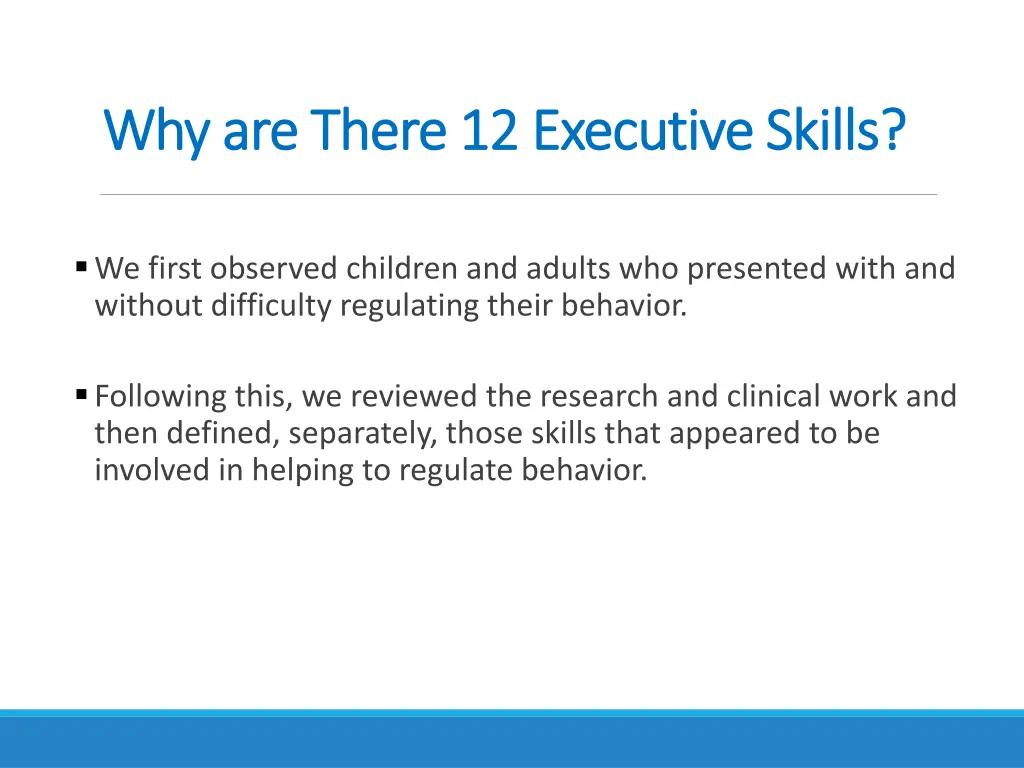 Why are There 12 Executive Skills?

▪ We first observed children and adults who presented with and without difficulty regulating their behavior.

▪ Following this, we reviewed the research and clinical work and then defined, separately, those skills that appeared to be involved in helping to regulate behavior.